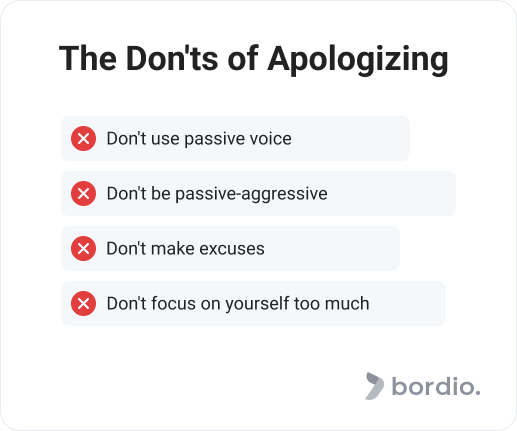 The Don'ts of Apologizing

Don't use passive voice

Don't be passive-aggressive

Don't make excuses

Don't focus on yourself too much

bordio.